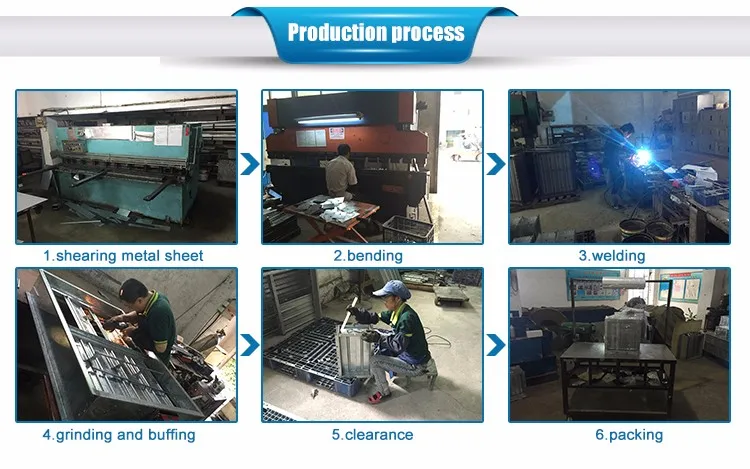 Production process

1.shearing metal sheet

2.bending

3.welding

4.grinding and buffing

5.clearance

6.packing